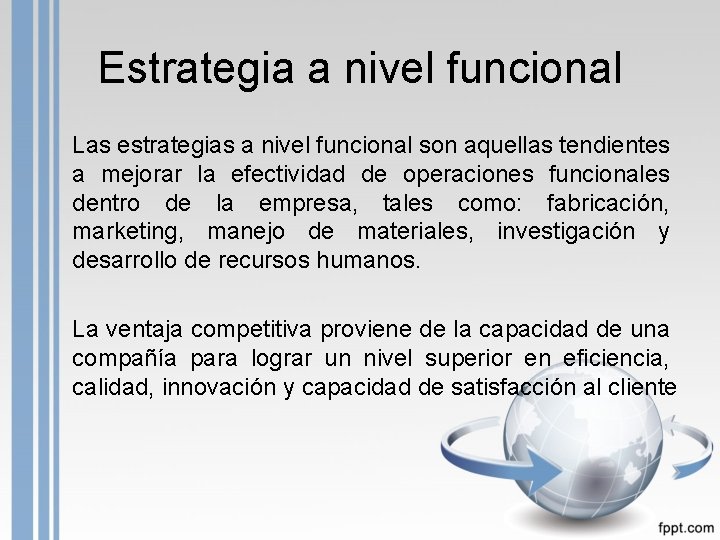 Estrategia a nivel funcional

Las estrategias a nivel funcional son aquellas tendientes a mejorar la efectividad de operaciones funcionales dentro de la empresa, tales como: fabricación, marketing, manejo de materiales, investigación y desarrollo de recursos humanos.

La ventaja competitiva proviene de la capacidad de una compañía para lograr un nivel superior en eficiencia, calidad, innovación y capacidad de satisfacción al cliente

fppt.com